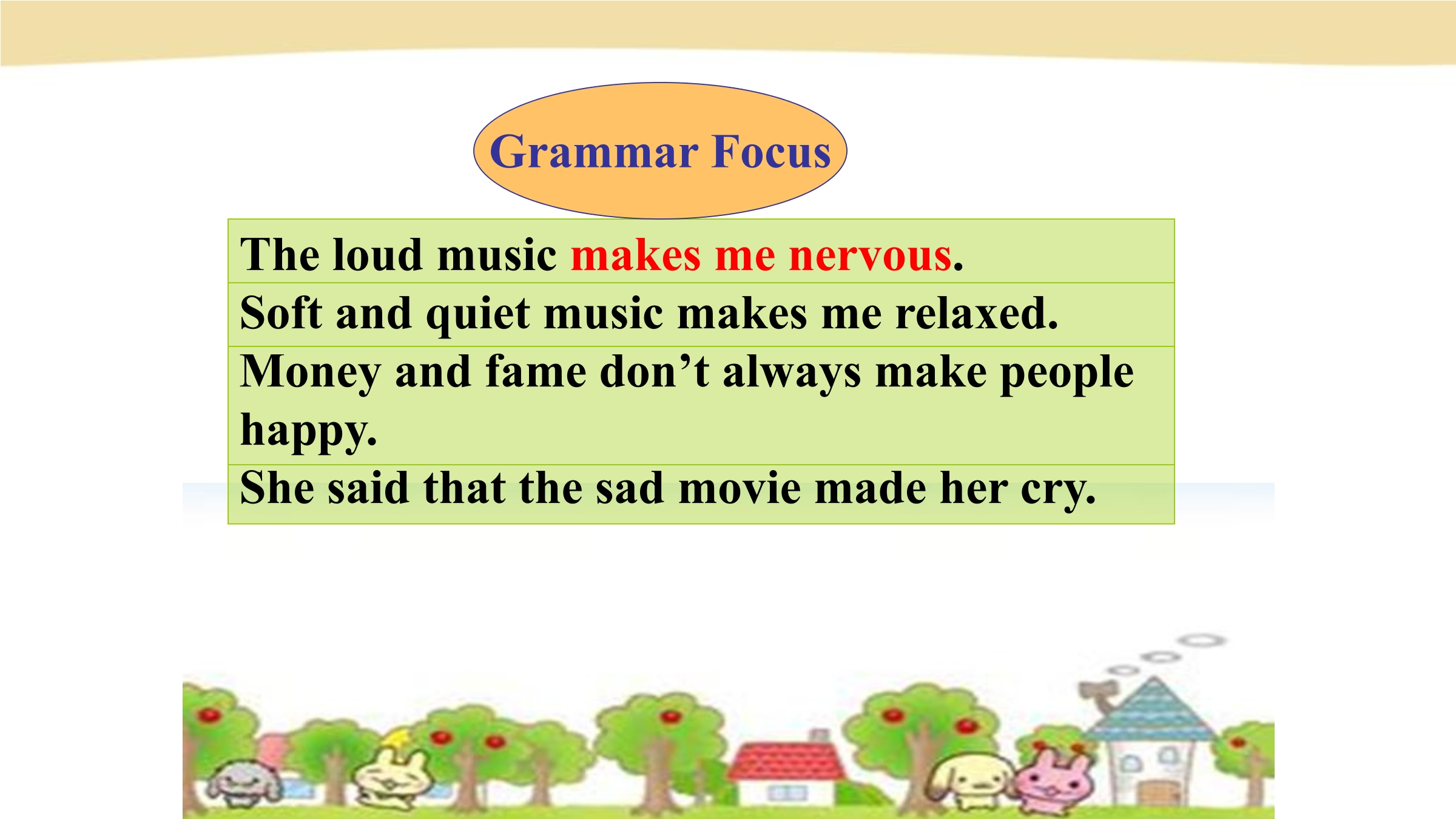 Grammar Focus

| The loud music makes me nervous. |
|---|
| Soft and quiet music makes me relaxed. |
| Money and fame don’t always make people happy. |
| She said that the sad movie made her cry. |